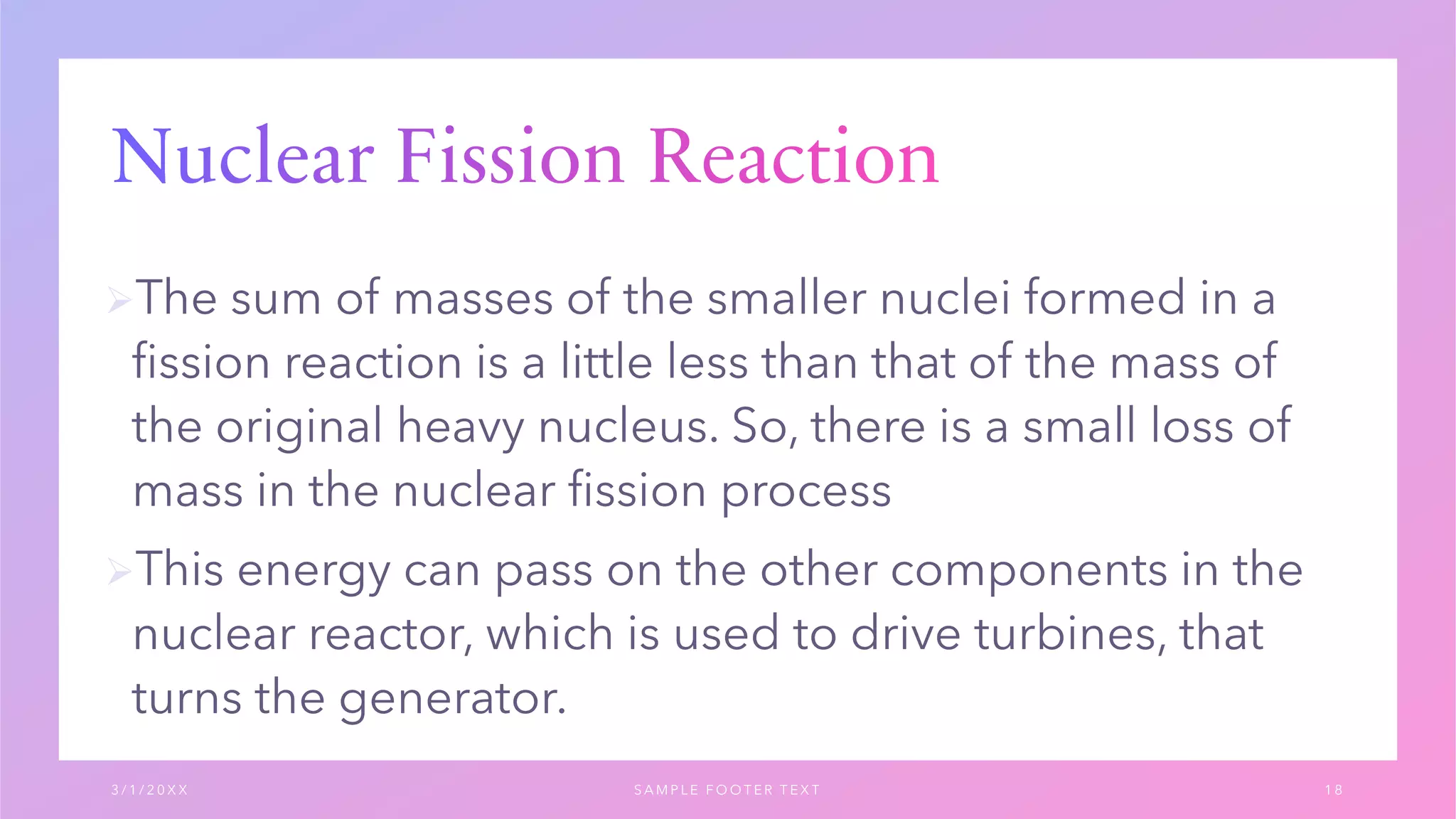 Nuclear Fission Reaction

➢The sum of masses of the smaller nuclei formed in a fission reaction is a little less than that of the mass of the original heavy nucleus. So, there is a small loss of mass in the nuclear fission process

➢This energy can pass on the other components in the nuclear reactor, which is used to drive turbines, that turns the generator.

3/1/20XX SAMPLE FOOTER TEXT 18